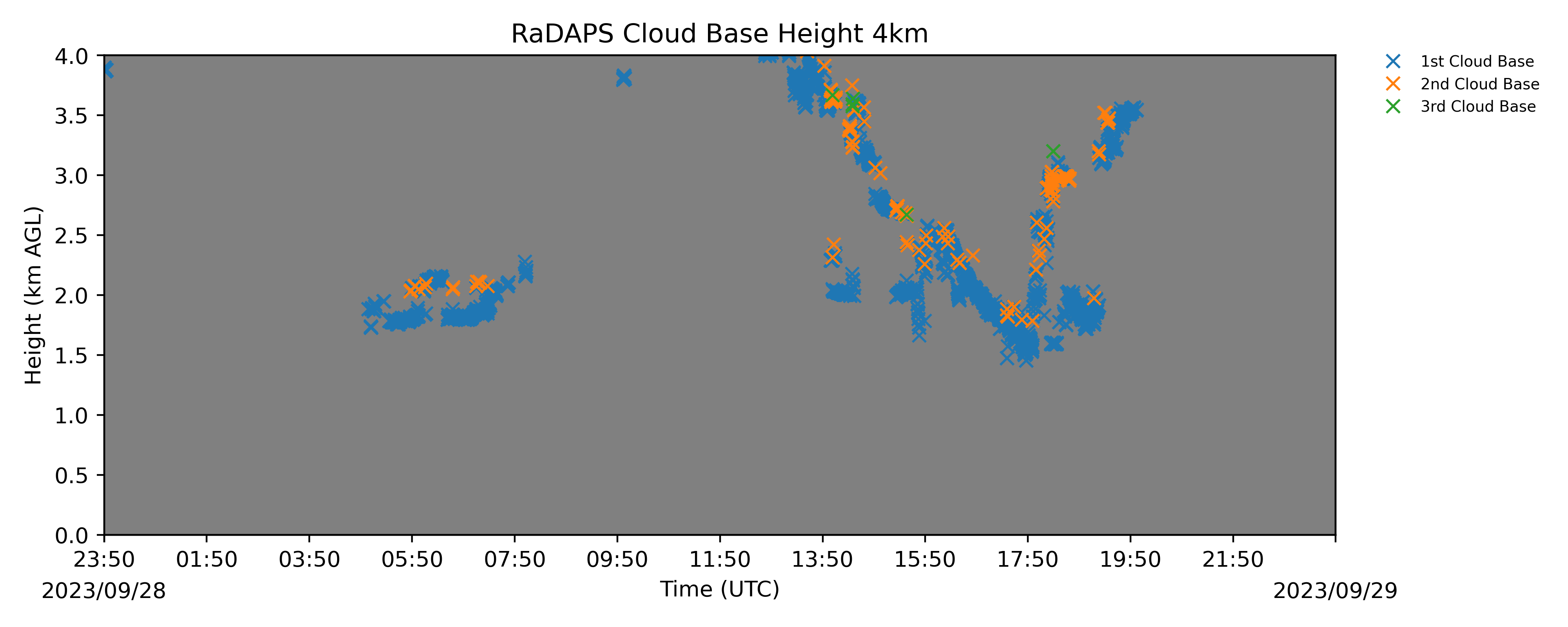 RaDAPS Cloud Base Height 4km

1st Cloud Base
2nd Cloud Base
3rd Cloud Base

Height (km AGL)

4.0
3.5
3.0
2.5
2.0
1.5
1.0
0.5
0.0

23:50
01:50
03:50
05:50
07:50
09:50
11:50
13:50
15:50
17:50
19:50
21:50

2023/09/28
Time (UTC)
2023/09/29